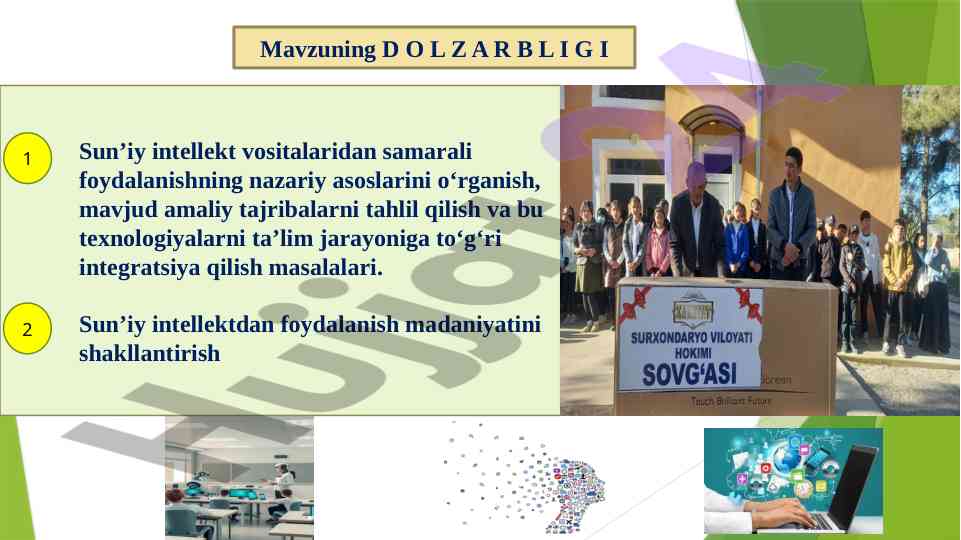 Mavzuning D O L Z A R B L I G I

1

Sun’iy intellekt vositalaridan samarali foydalanishning nazariy asoslarini o‘rganish, mavjud amaliy tajribalarni tahlil qilish va bu texnologiyalarni ta’lim jarayoniga to‘g‘ri integratsiya qilish masalalari.

2

Sun’iy intellektdan foydalanish madaniyatini shakllantirish

SURXONDARYO VILOYATI HOKIMI SOVG‘ASI

Touch Brilliant Future

Hujjat